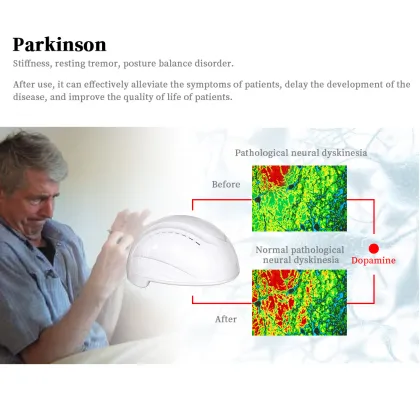 Parkinson

Stiffness, resting tremor, posture balance disorder.

After use, it can effectively alleviate the symptoms of patients, delay the development of the disease, and improve the quality of life of patients.

Pathological neural dyskinesia

Before

Normal pathological neural dyskinesia

Dopamine

After